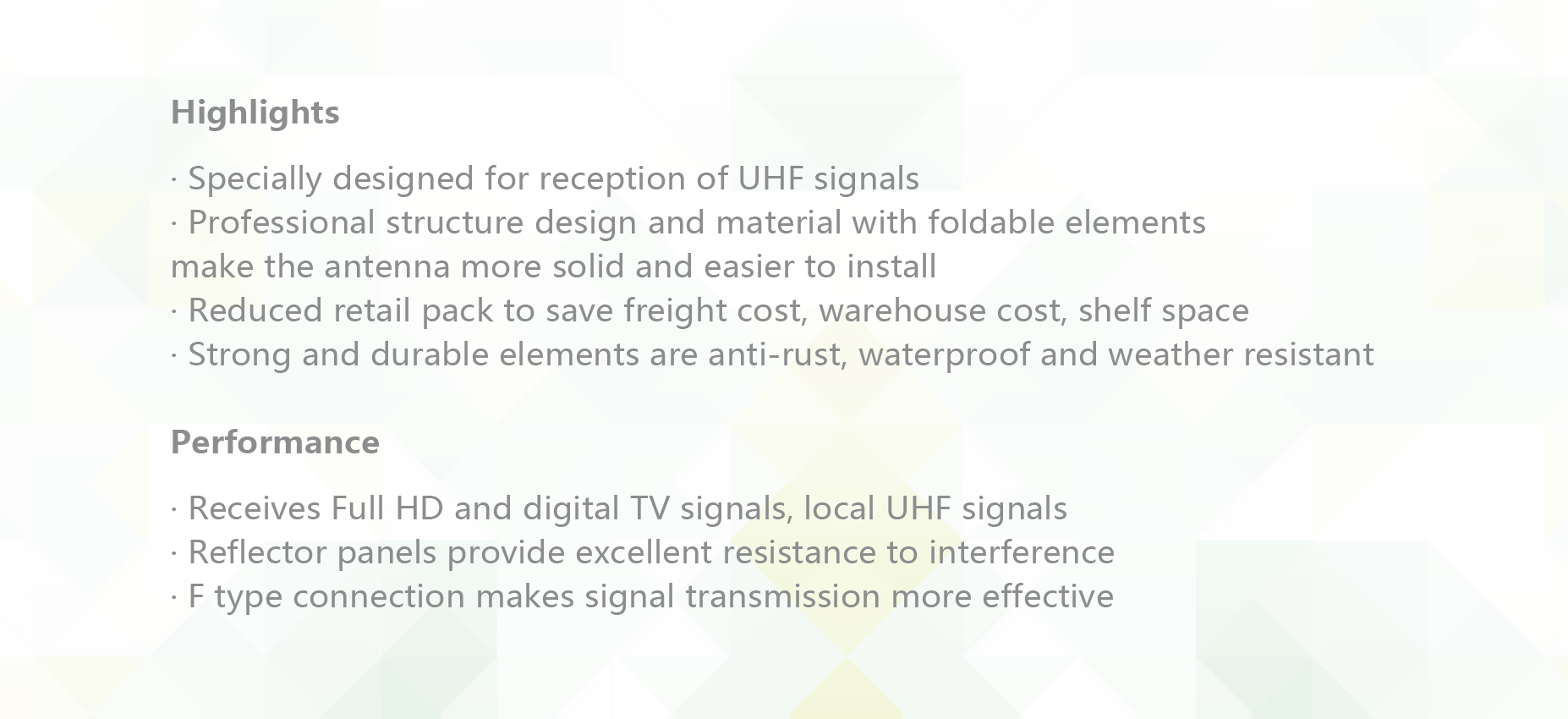 Highlights

· Specially designed for reception of UHF signals
· Professional structure design and material with foldable elements make the antenna more solid and easier to install
· Reduced retail pack to save freight cost, warehouse cost, shelf space
· Strong and durable elements are anti-rust, waterproof and weather resistant

Performance

· Receives Full HD and digital TV signals, local UHF signals
· Reflector panels provide excellent resistance to interference
· F type connection makes signal transmission more effective